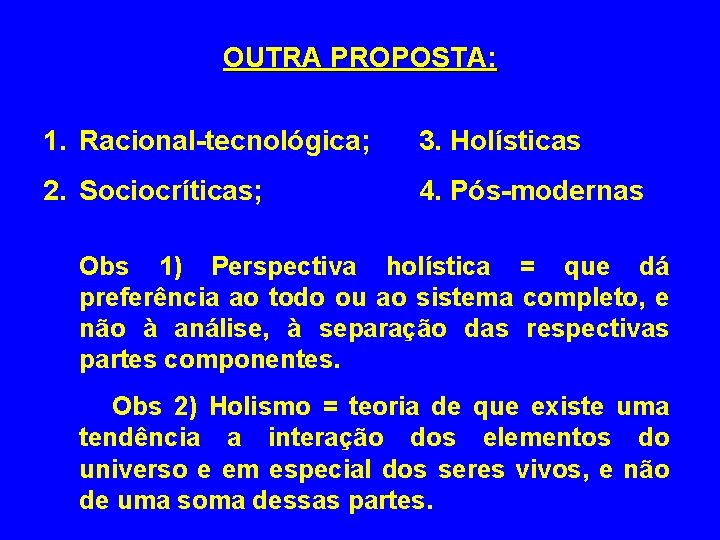 OUTRA PROPOSTA:

1. Racional-tecnológica;

2. Sociocríticas;

3. Holísticas

4. Pós-modernas

Obs 1) Perspectiva holística = que dá preferência ao todo ou ao sistema completo, e não à análise, à separação das respectivas partes componentes.

Obs 2) Holismo = teoria de que existe uma tendência a interação dos elementos do universo e em especial dos seres vivos, e não de uma soma dessas partes.